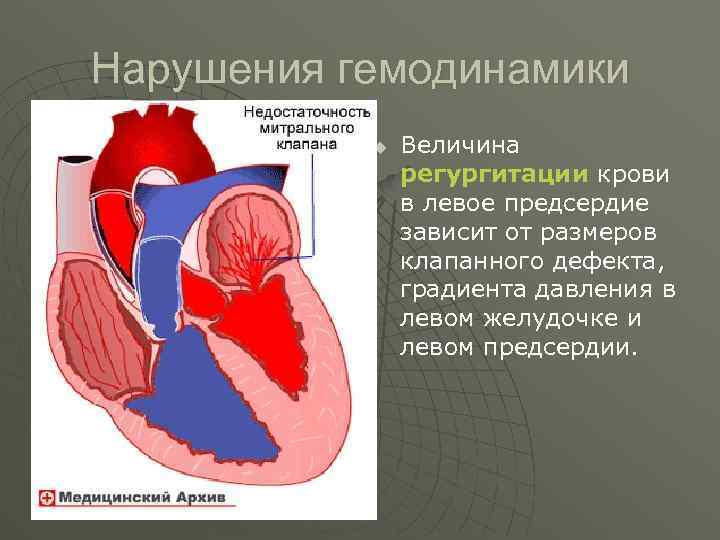 Нарушения гемодинамики

Недостаточность митрального клапана

Медицинский Архив

Величина регургитации крови в левое предсердие зависит от размеров клапанного дефекта, градиента давления в левом желудочке и левом предсердии.